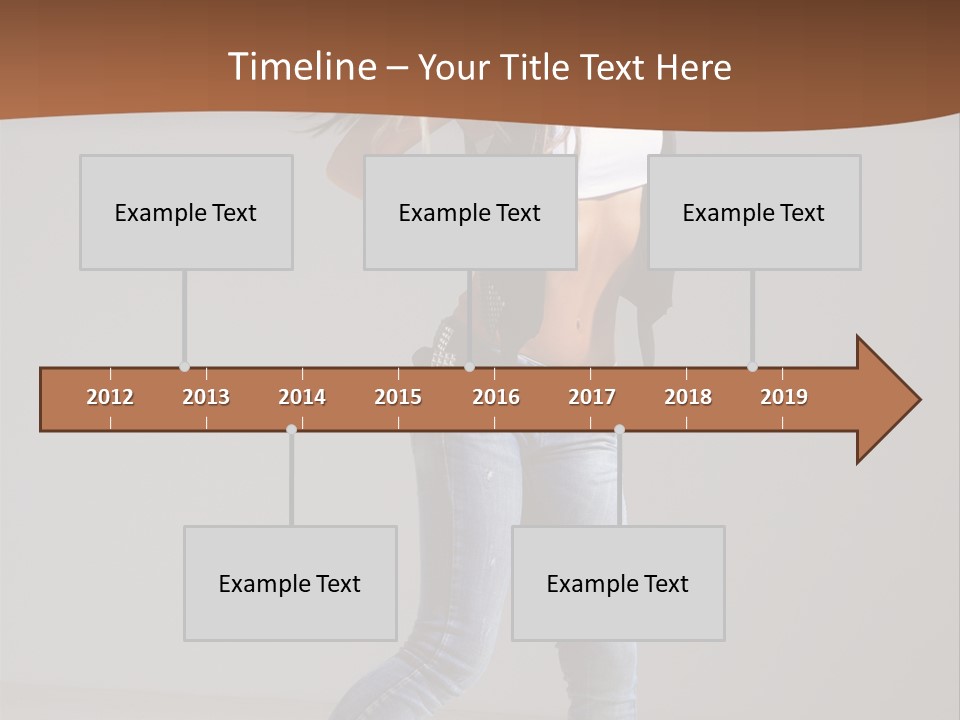 Timeline – Your Title Text Here

Example Text

Example Text

Example Text

2012 2013 2014 2015 2016 2017 2018 2019

Example Text

Example Text